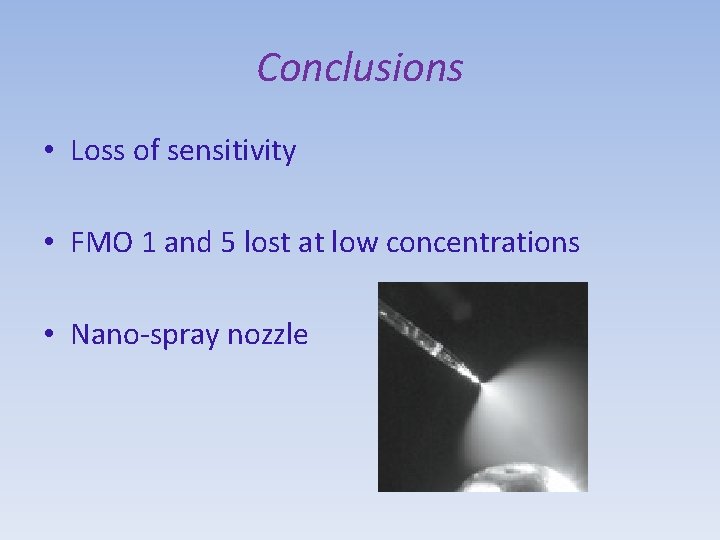 Conclusions

• Loss of sensitivity

• FMO 1 and 5 lost at low concentrations

• Nano-spray nozzle